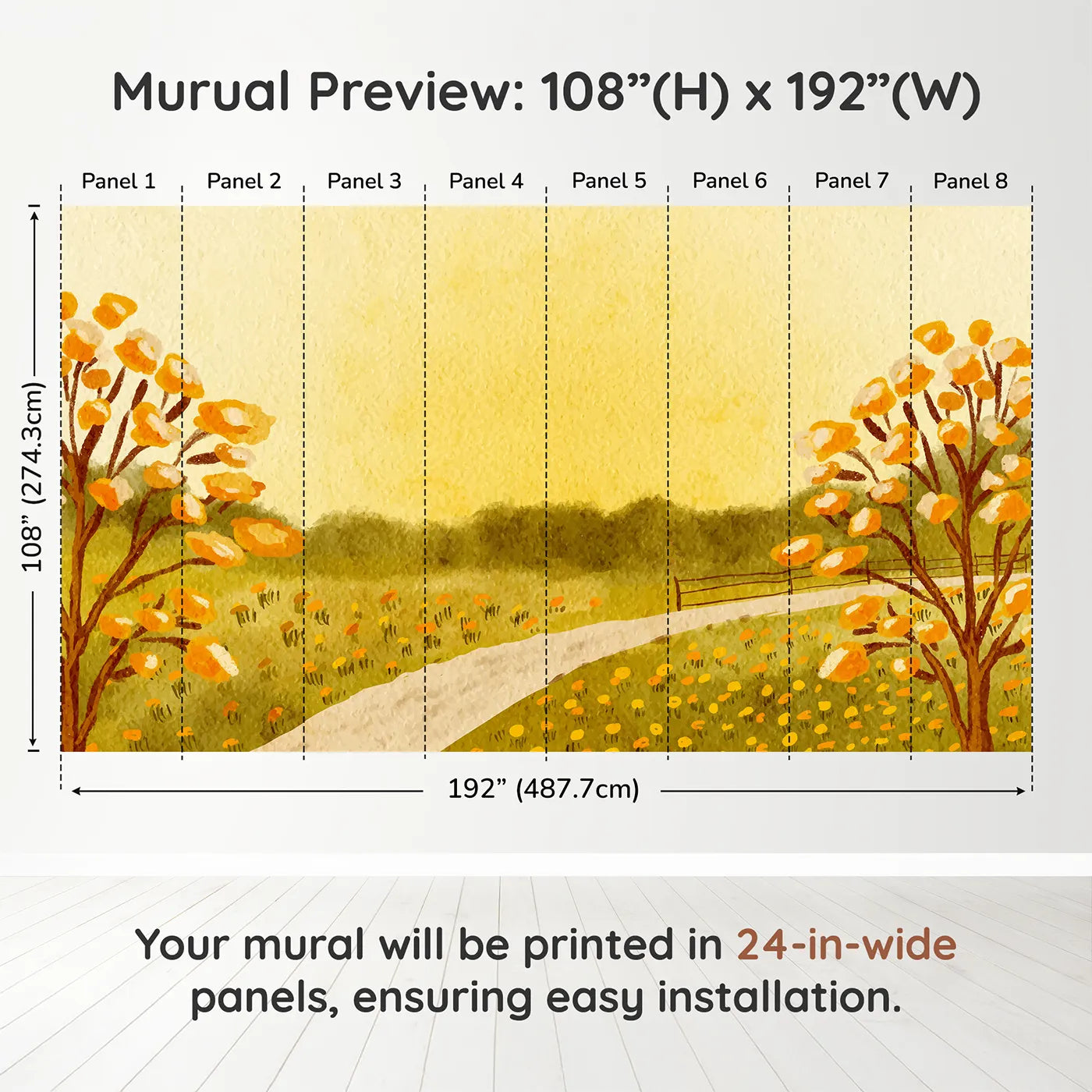 Murual Preview: 108”(H) x 192”(W)

Panel 1 Panel 2 Panel 3 Panel 4 Panel 5 Panel 6 Panel 7 Panel 8

108” (274.3cm)

192” (487.7cm)

Your mural will be printed in 24-in-wide panels, ensuring easy installation.